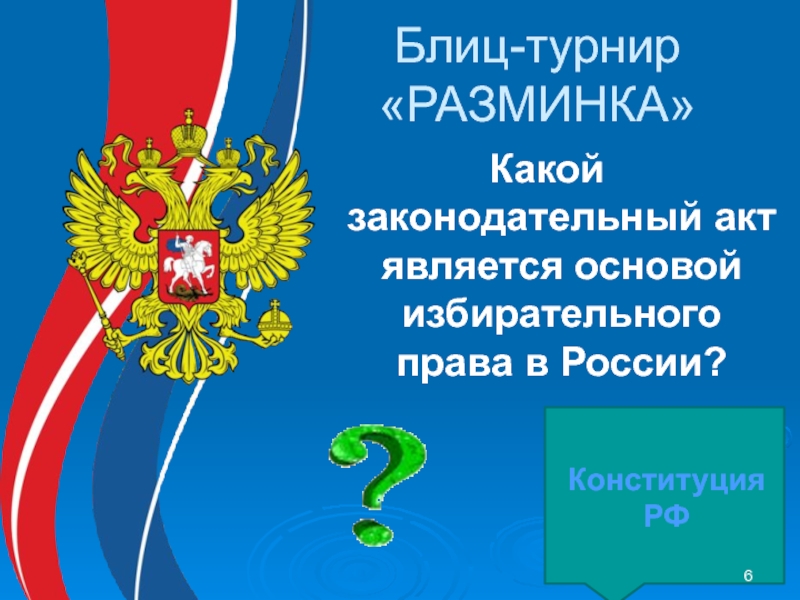 Блиц-турнир «РАЗМИНКА»

Какой законодательный акт является основой избирательного права в России?

?

Конституция РФ

6